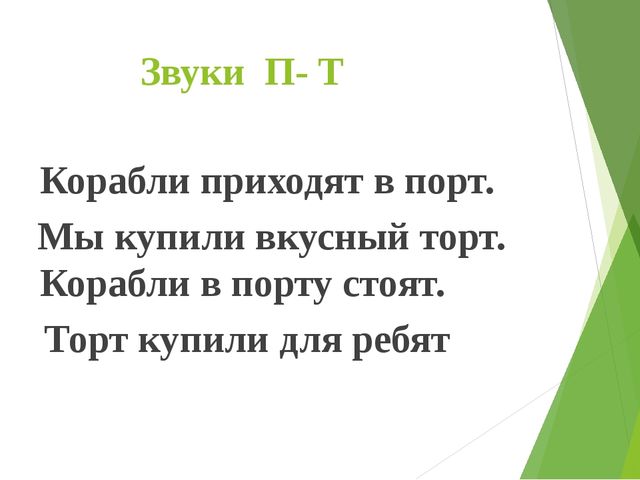 Звуки П- Т

Корабли приходят в порт.
Мы купили вкусный торт.
Корабли в порту стоят.
Торт купили для ребят